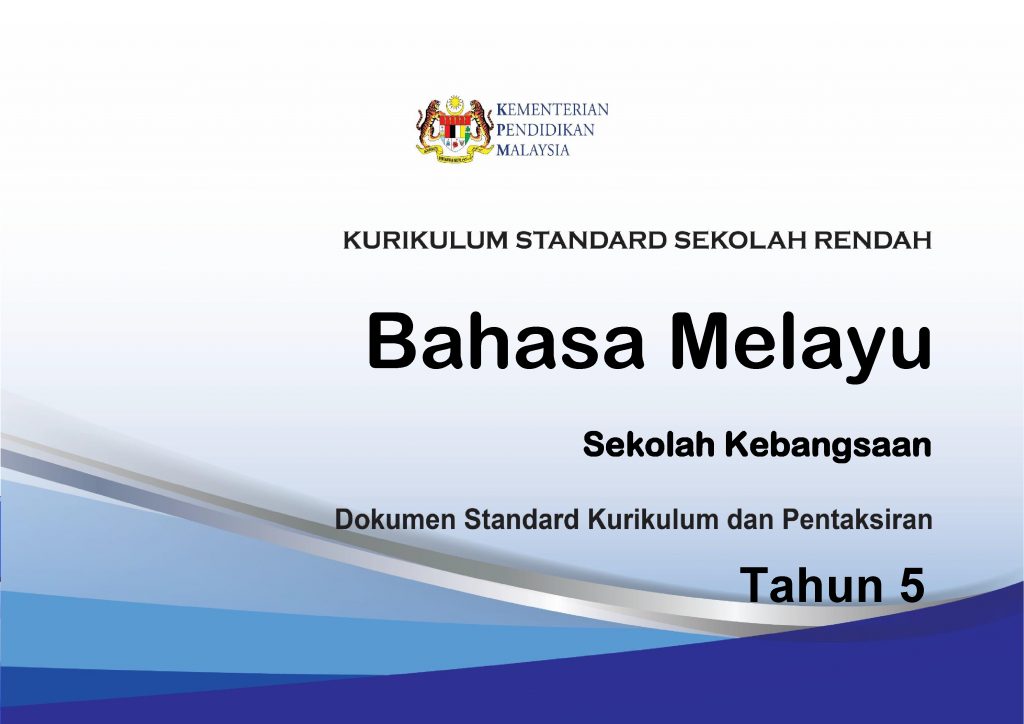 KEMENTERIAN
PENDIDIKAN
MALAYSIA

KURIKULUM STANDARD SEKOLAH RENDAH

Bahasa Melayu

Sekolah Kebangsaan

Dokumen Standard Kurikulum dan Pentaksiran

Tahun 5